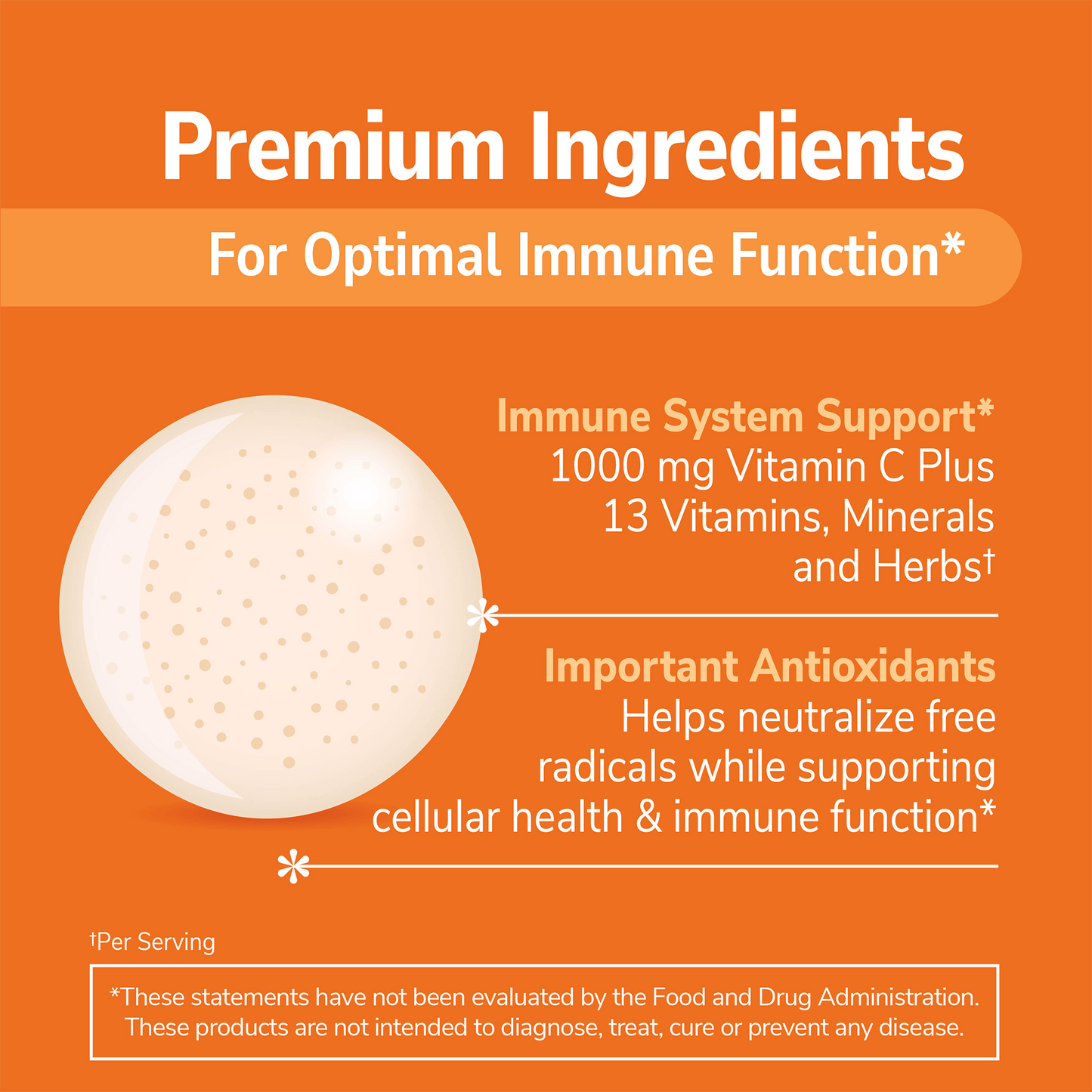 Premium Ingredients

For Optimal Immune Function*

Immune System Support*
1000 mg Vitamin C Plus 13 Vitamins, Minerals and Herbs†

Important Antioxidants
Helps neutralize free radicals while supporting cellular health & immune function*

†Per Serving

*These statements have not been evaluated by the Food and Drug Administration. These products are not intended to diagnose, treat, cure or prevent any disease.